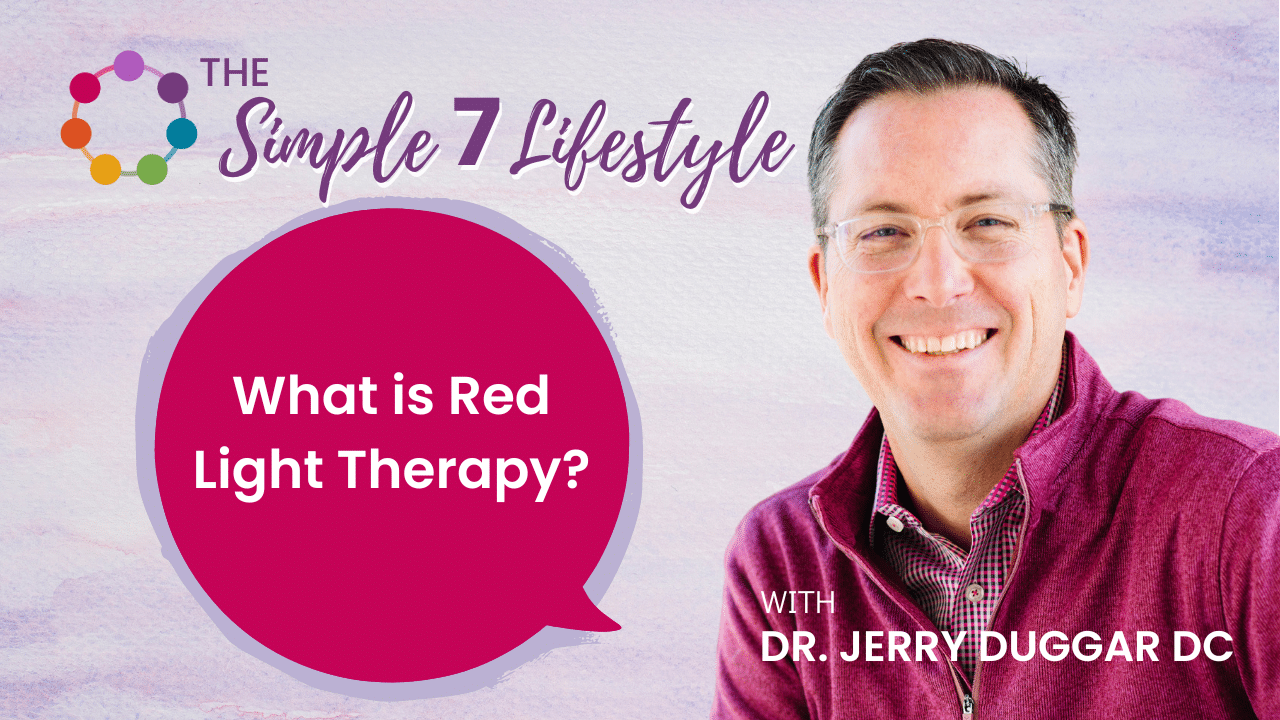 THE Simple 7 Lifestyle

What is Red Light Therapy?

WITH
DR. JERRY DUGGAR DC